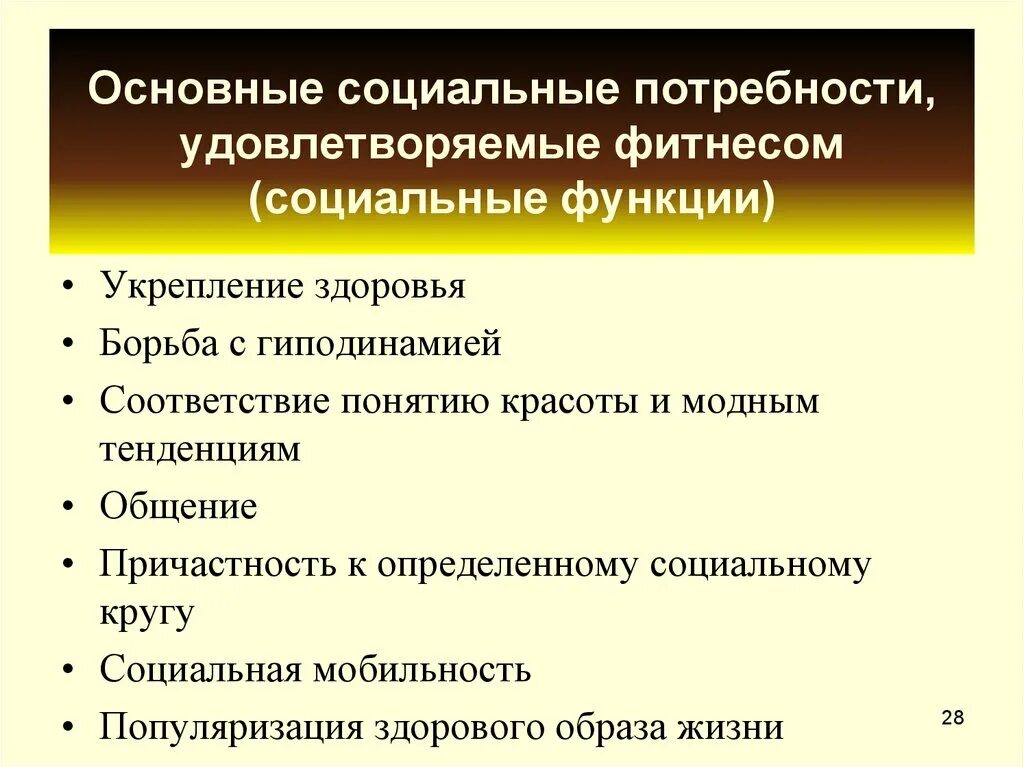 Основные социальные потребности, удовлетворяемые фитнесом (социальные функции)

• Укрепление здоровья
• Борьба с гиподинамией
• Соответствие понятию красоты и модным тенденциям
• Общение
• Причастность к определенному социальному кругу
• Социальная мобильность
• Популяризация здорового образа жизни

28